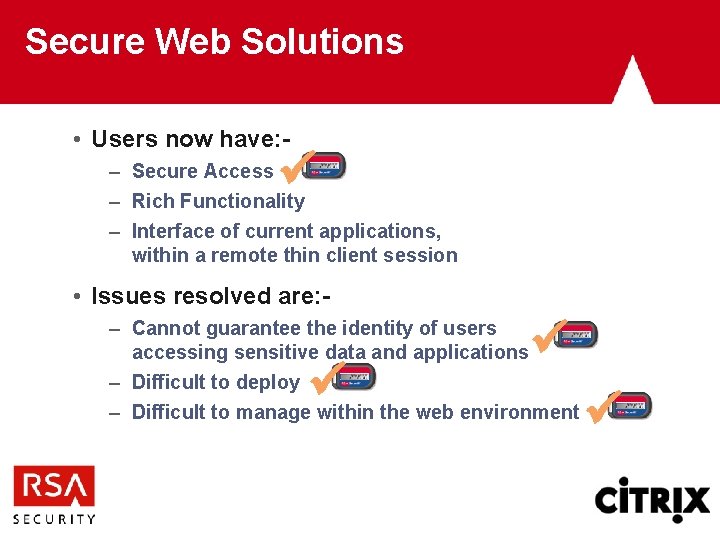 Secure Web Solutions

• Users now have:-
– Secure Access
– Rich Functionality
– Interface of current applications, within a remote thin client session

• Issues resolved are:-
– Cannot guarantee the identity of users accessing sensitive data and applications
– Difficult to deploy
– Difficult to manage within the web environment

RSA SECURITY

CiTRIX